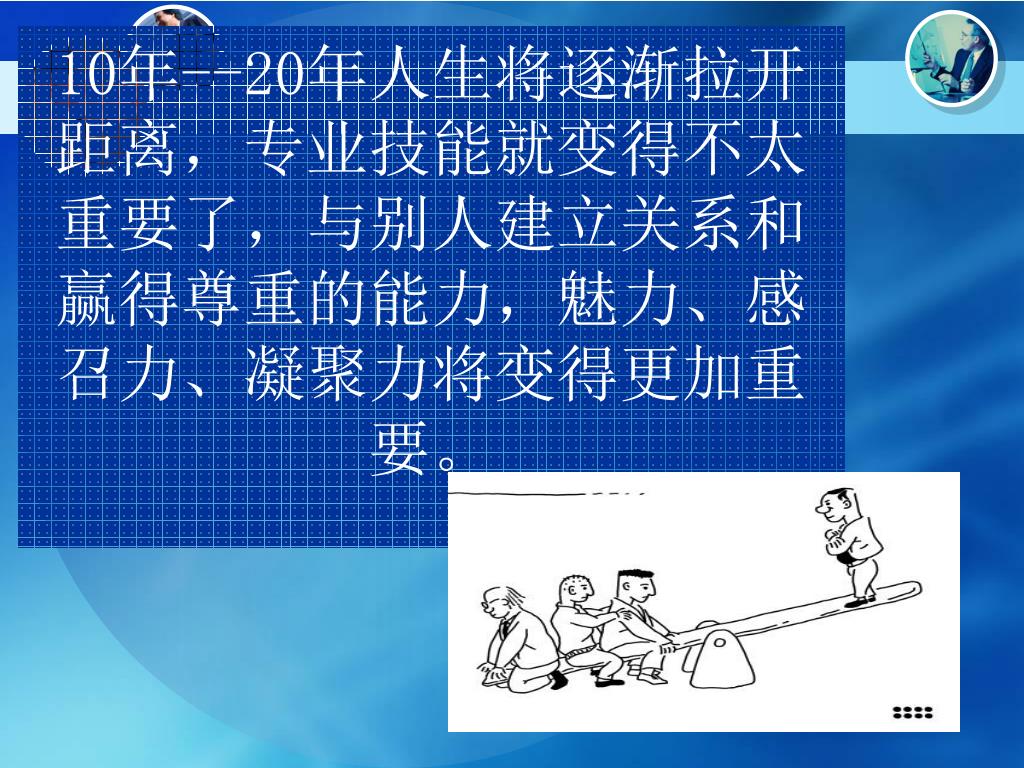 10年--20年人生将逐渐拉开距离，专业技能就变得不太重要了，与别人建立关系和赢得尊重的能力，魅力、感召力、凝聚力将变得更加重要。